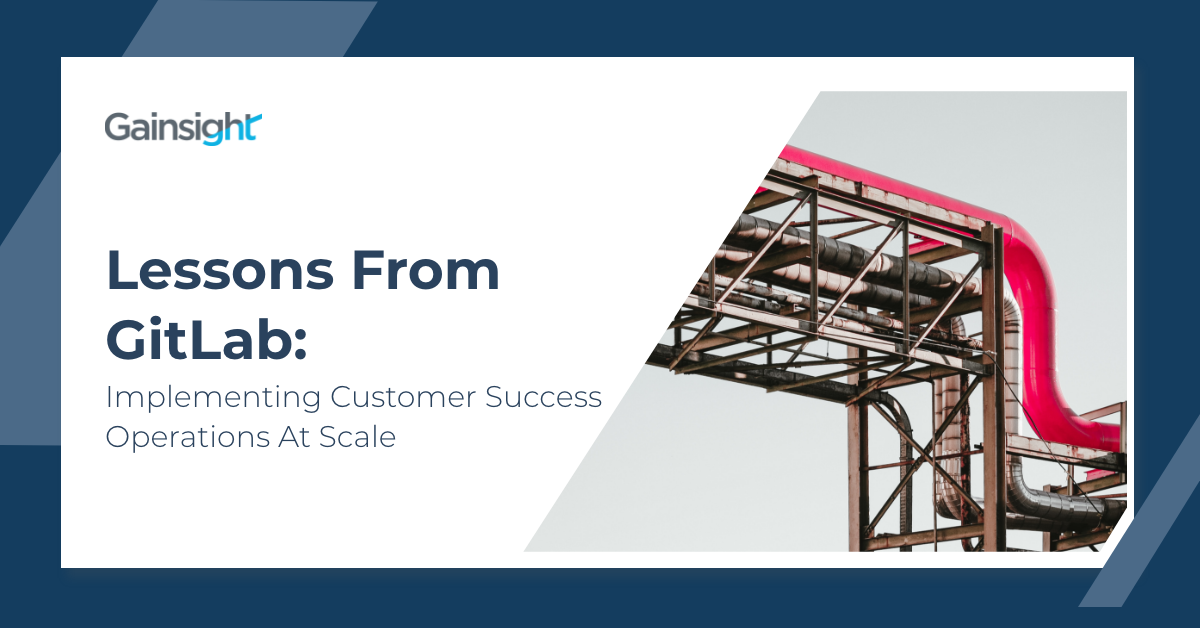 Gainsight

Lessons From GitLab:

Implementing Customer Success Operations At Scale